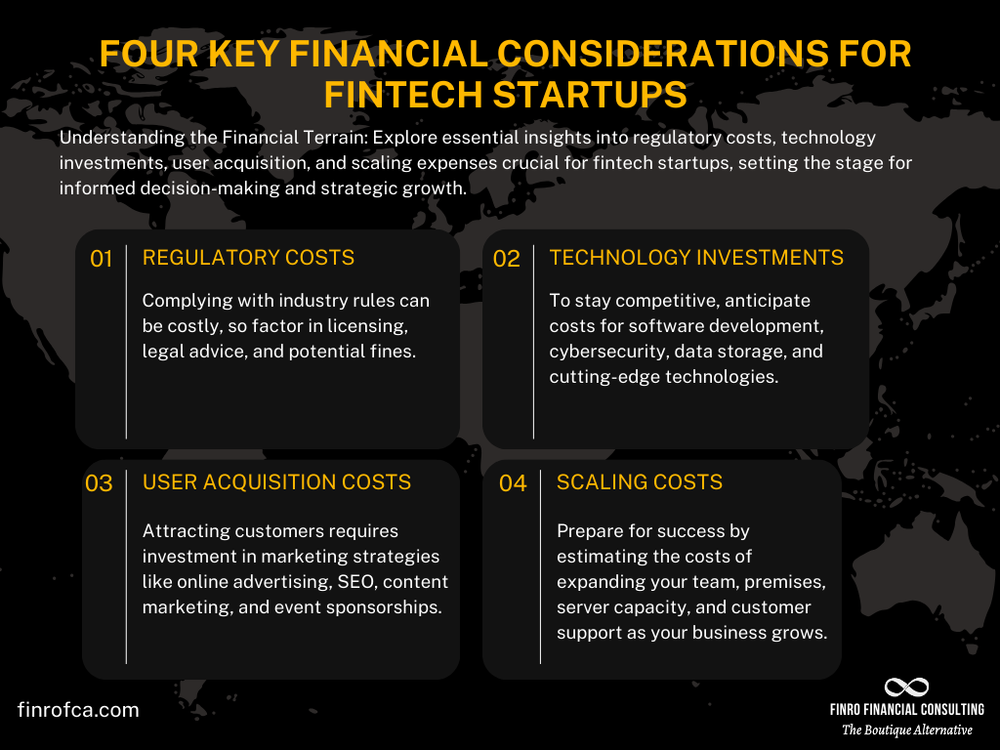 FOUR KEY FINANCIAL CONSIDERATIONS FOR FINTECH STARTUPS

Understanding the Financial Terrain: Explore essential insights into regulatory costs, technology investments, user acquisition, and scaling expenses crucial for fintech startups, setting the stage for informed decision-making and strategic growth.

01 REGULATORY COSTS

Complying with industry rules can be costly, so factor in licensing, legal advice, and potential fines.

02 TECHNOLOGY INVESTMENTS

To stay competitive, anticipate costs for software development, cybersecurity, data storage, and cutting-edge technologies.

03 USER ACQUISITION COSTS

Attracting customers requires investment in marketing strategies like online advertising, SEO, content marketing, and event sponsorships.

04 SCALING COSTS

Prepare for success by estimating the costs of expanding your team, premises, server capacity, and customer support as your business grows.

finrofca.com

FINRO FINANCIAL CONSULTING
The Boutique Alternative